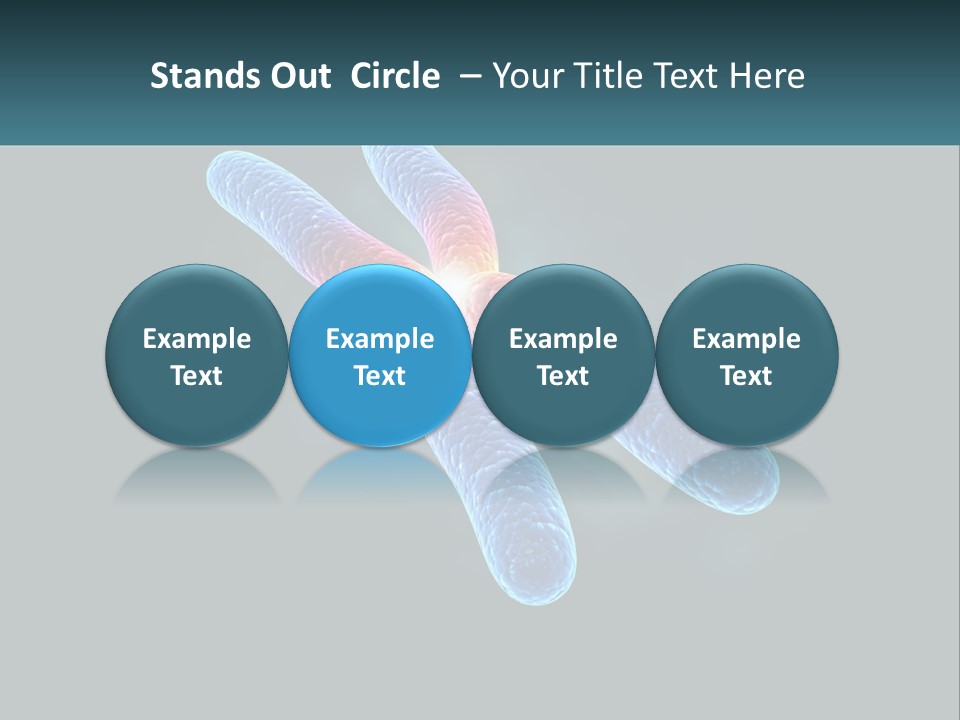 Stands Out Circle – Your Title Text Here

Example Text

Example Text

Example Text

Example Text